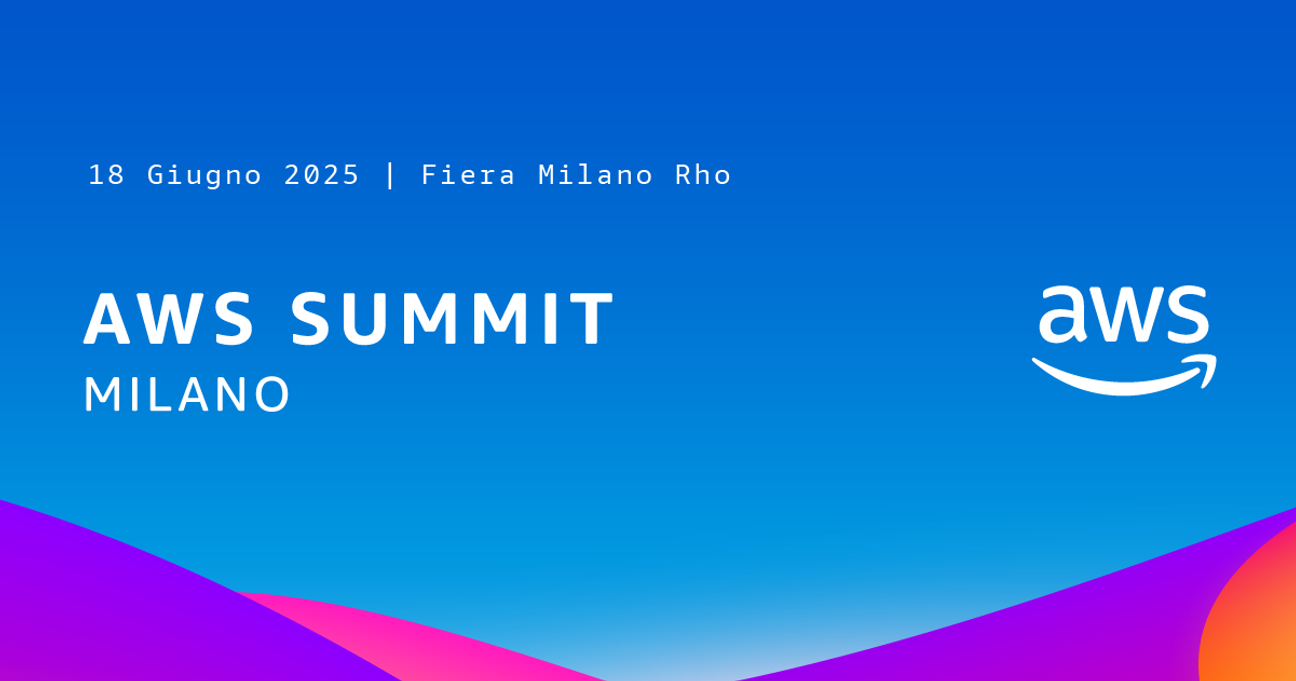 18 Giugno 2025 | Fiera Milano Rho

AWS SUMMIT
MILANO

aws